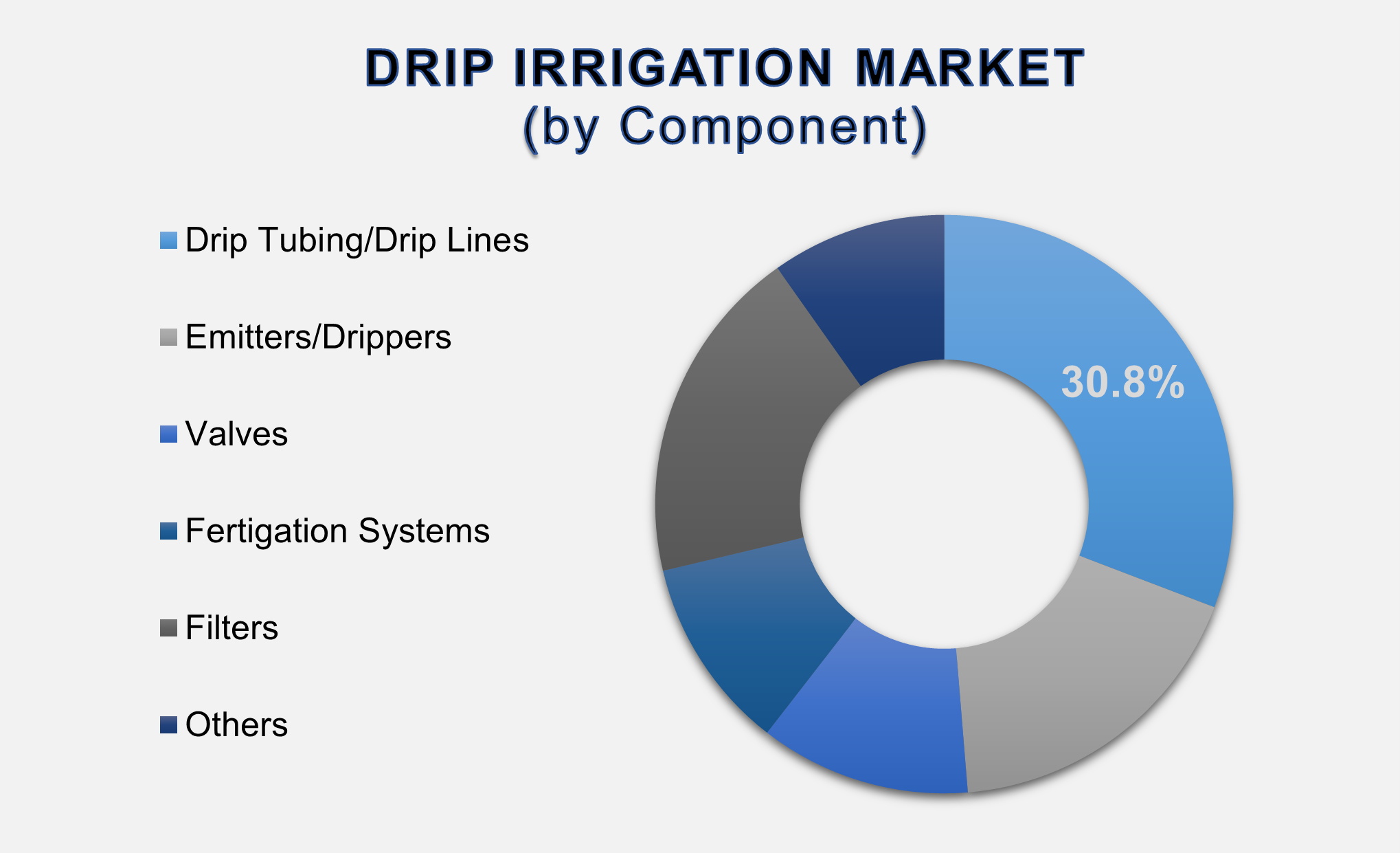 DRIP IRRIGATION MARKET
(by Component)

Drip Tubing/Drip Lines
Emitters/Drippers
Valves
Fertigation Systems
Filters
Others

30.8%